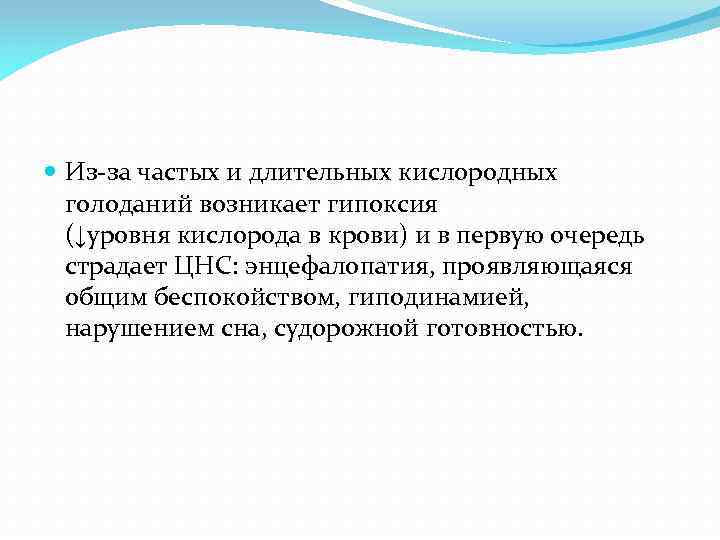 Из-за частых и длительных кислородных голоданий возникает гипоксия (↓уровня кислорода в крови) и в первую очередь страдает ЦНС: энцефалопатия, проявляющаяся общим беспокойством, гиподинамией, нарушением сна, судорожной готовностью.